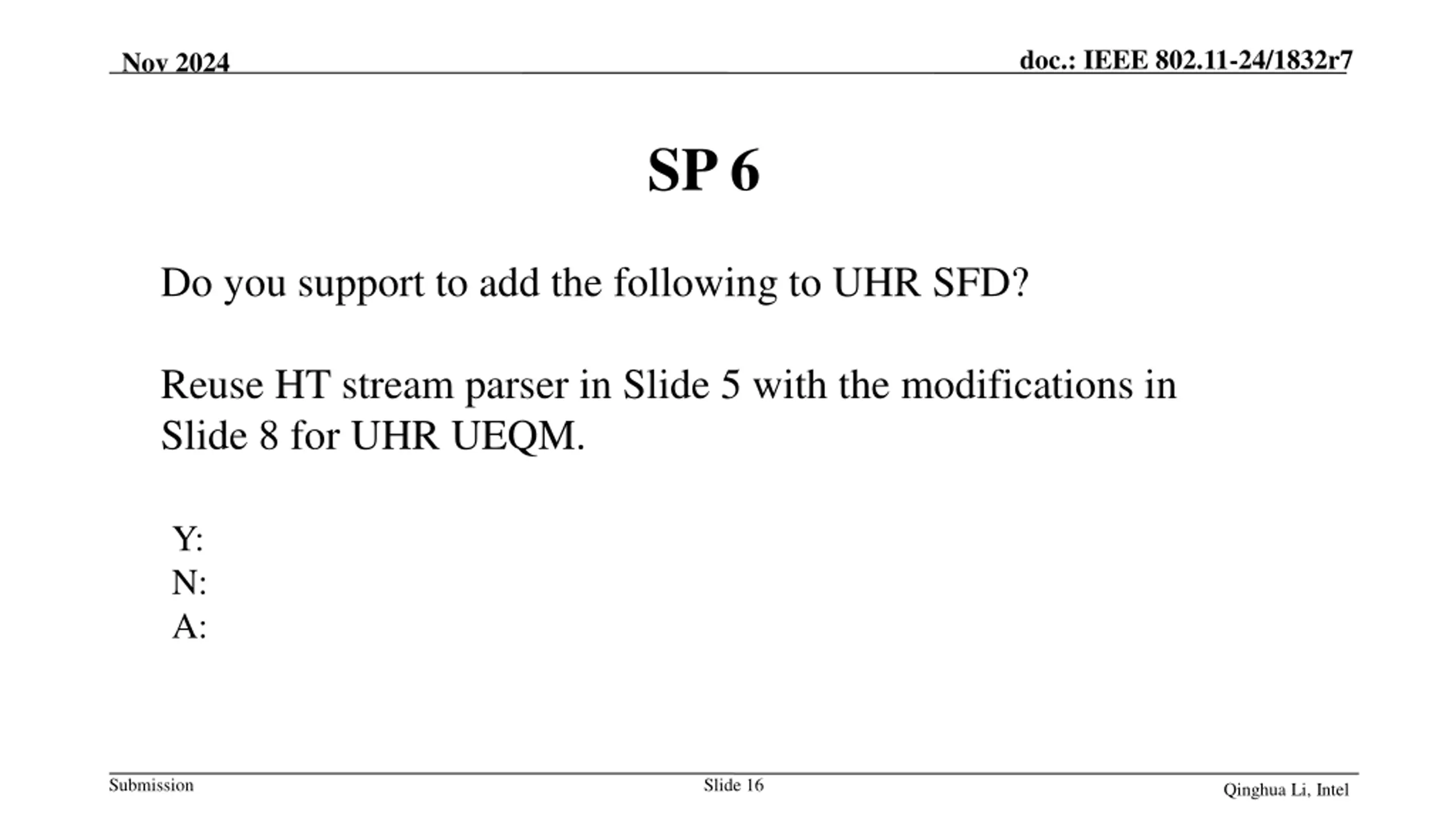 Nov 2024

doc.: IEEE 802.11-24/1832r7

SP 6

Do you support to add the following to UHR SFD?

Reuse HT stream parser in Slide 5 with the modifications in Slide 8 for UHR UEQM.

Y:
N:
A:

Submission

Slide 16

Qinghua Li, Intel